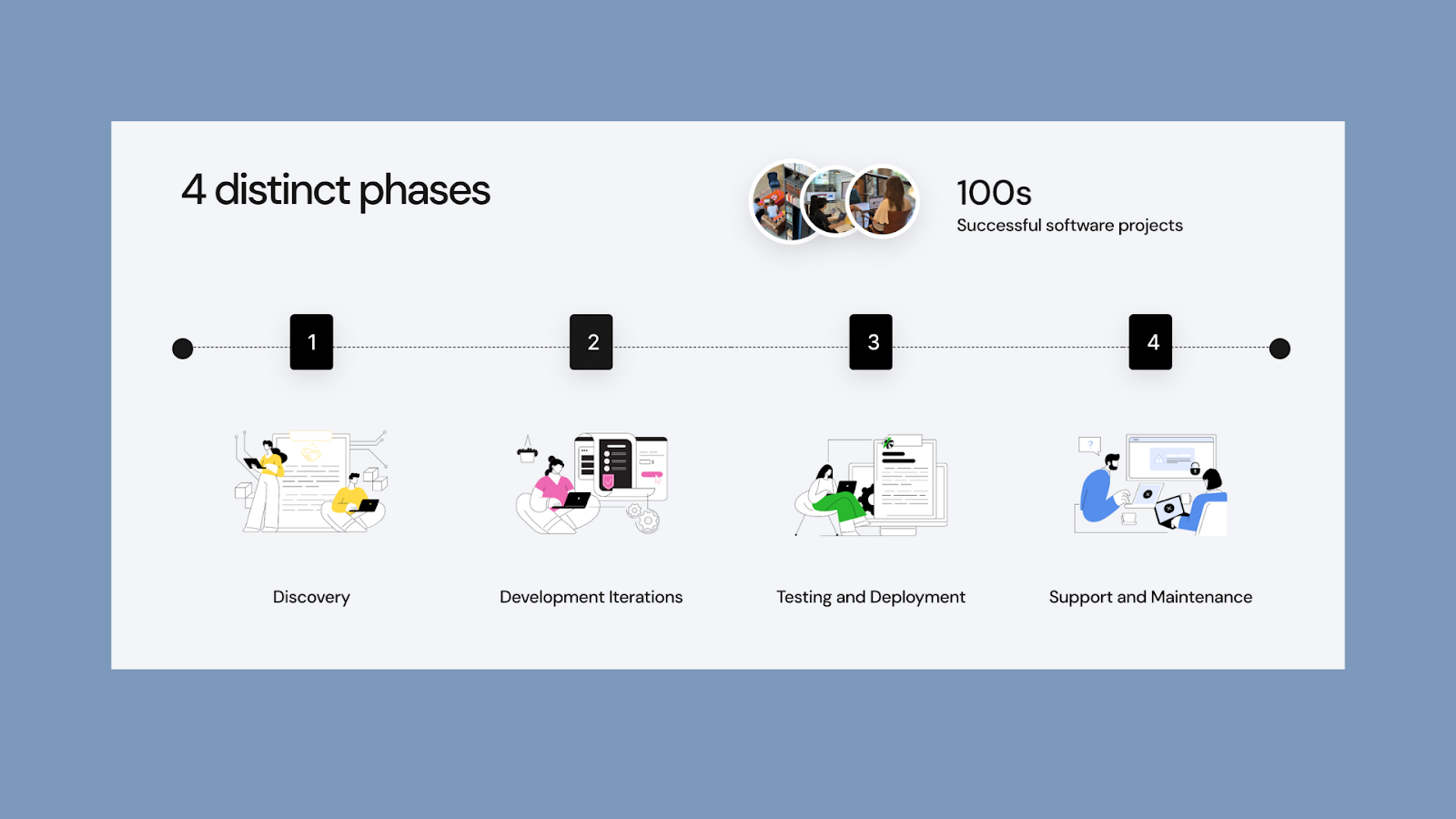 4 distinct phases

100s
Successful software projects

1

2

3

4

Discovery

Development Iterations

Testing and Deployment

Support and Maintenance